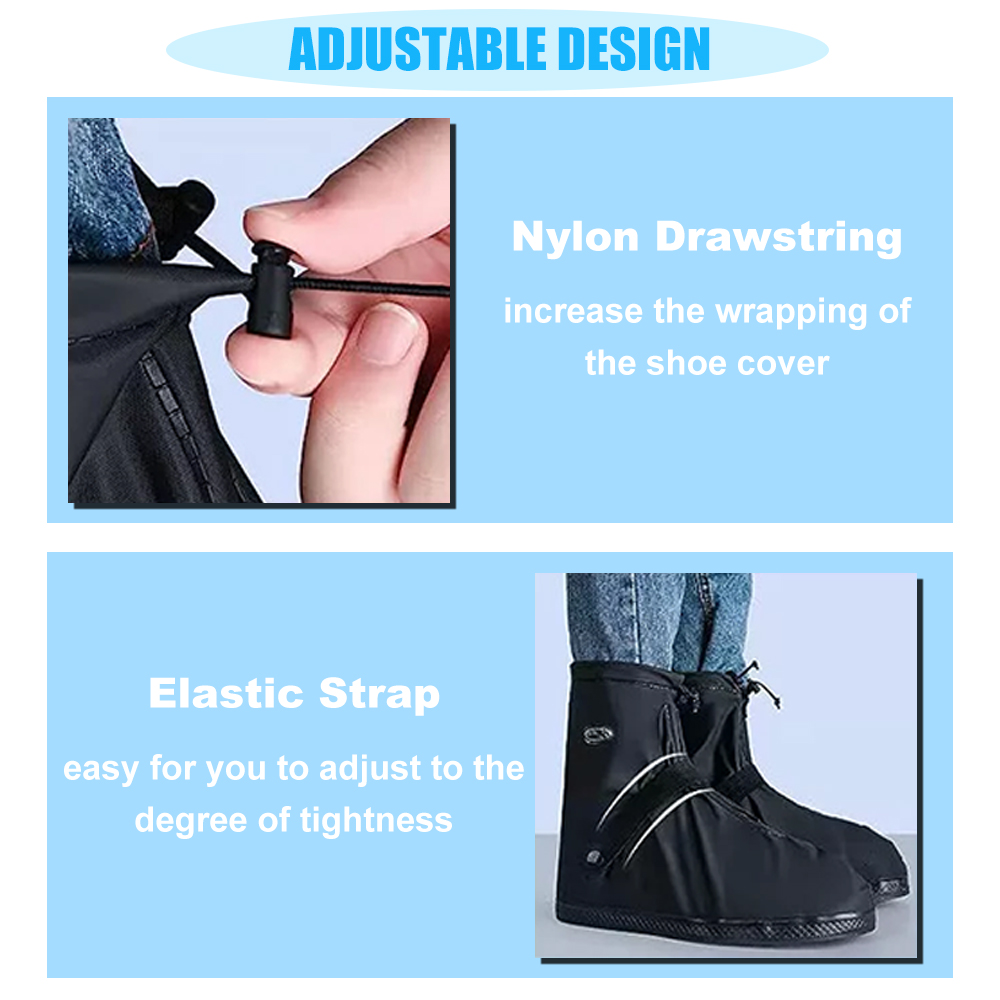 ADJUSTABLE DESIGN

Nylon Drawstring

increase the wrapping of the shoe cover

Elastic Strap

easy for you to adjust to the degree of tightness